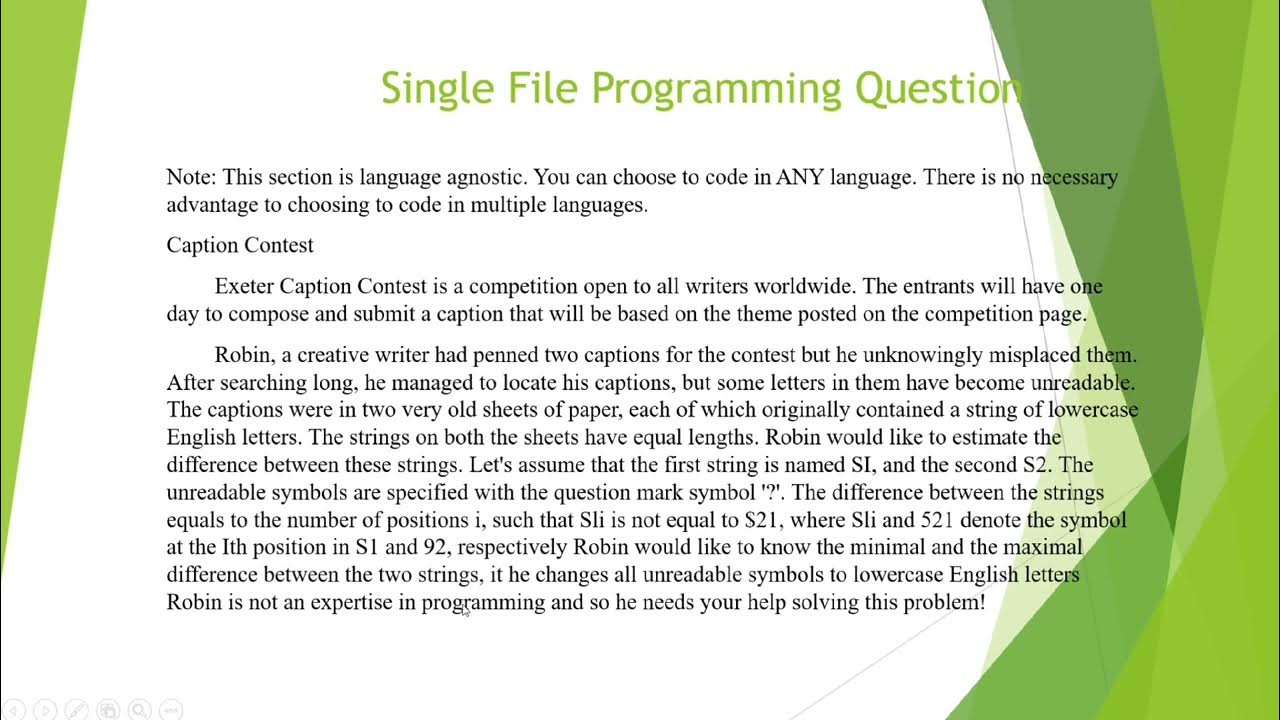 Single File Programming Question

Note: This section is language agnostic. You can choose to code in ANY language. There is no necessary advantage to choosing to code in multiple languages.

Caption Contest

Exeter Caption Contest is a competition open to all writers worldwide. The entrants will have one day to compose and submit a caption that will be based on the theme posted on the competition page.

Robin, a creative writer had penned two captions for the contest but he unknowingly misplaced them. After searching long, he managed to locate his captions, but some letters in them have become unreadable. The captions were in two very old sheets of paper, each of which originally contained a string of lowercase English letters. The strings on both the sheets have equal lengths. Robin would like to estimate the difference between these strings. Let's assume that the first string is named SI, and the second S2. The unreadable symbols are specified with the question mark symbol '?'. The difference between the strings equals to the number of positions i, such that Sli is not equal to $21, where Sli and 521 denote the symbol at the Ith position in S1 and 92, respectively Robin would like to know the minimal and the maximal difference between the two strings, it he changes all unreadable symbols to lowercase English letters Robin is not an expertise in programming and so he needs your help solving this problem!